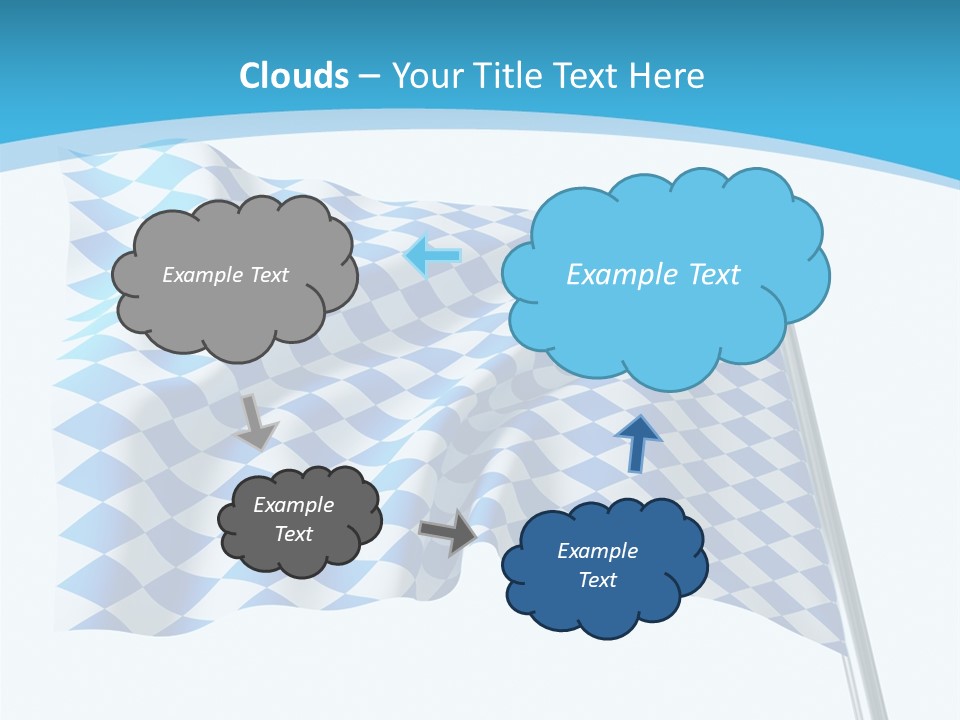 Clouds – Your Title Text Here

Example Text

Example Text

Example Text

Example Text